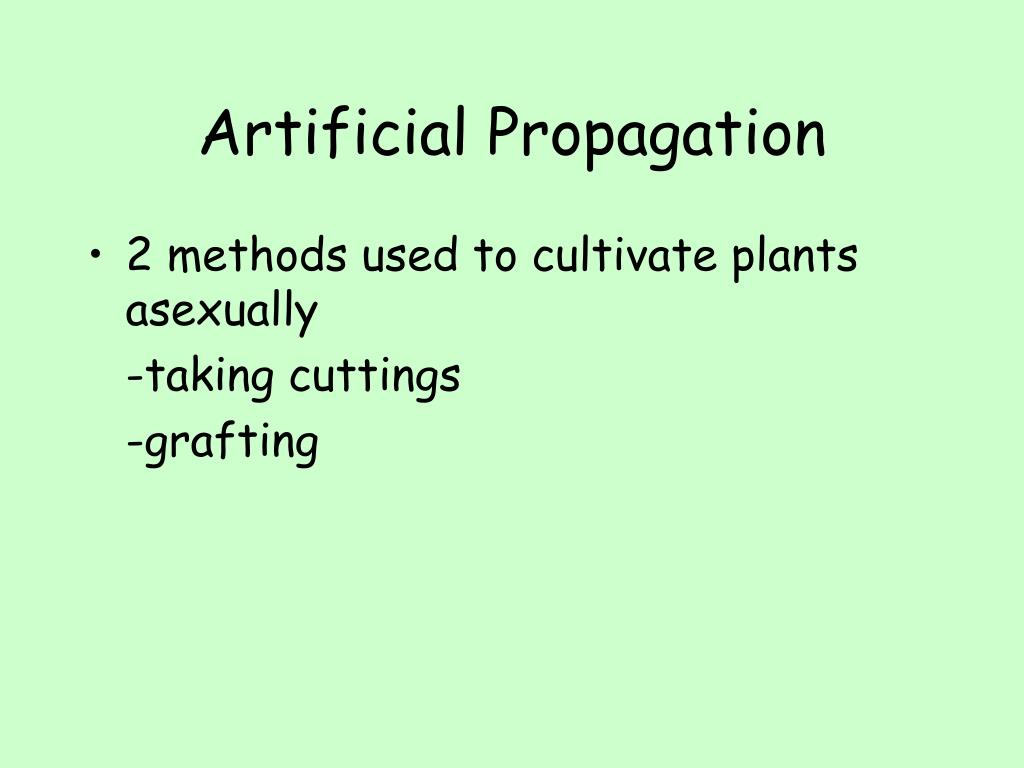 Artificial Propagation

• 2 methods used to cultivate plants asexually

-taking cuttings

-grafting